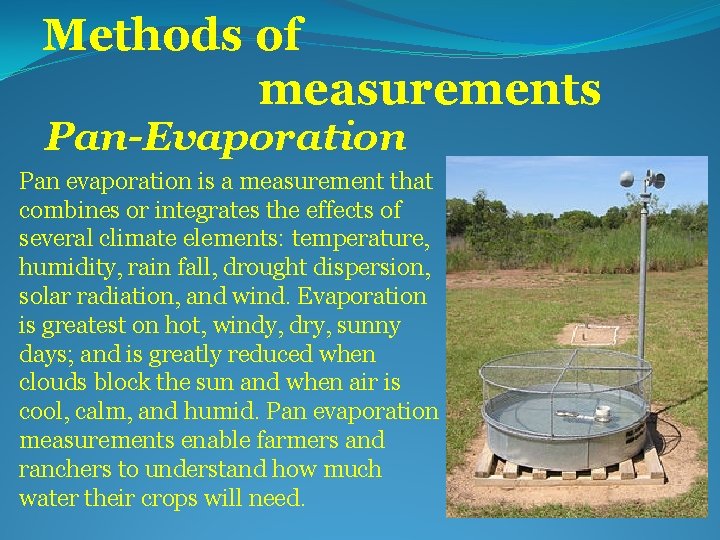 Methods of measurements

Pan-Evaporation

Pan evaporation is a measurement that combines or integrates the effects of several climate elements: temperature, humidity, rain fall, drought dispersion, solar radiation, and wind. Evaporation is greatest on hot, windy, dry, sunny days; and is greatly reduced when clouds block the sun and when air is cool, calm, and humid. Pan evaporation measurements enable farmers and ranchers to understand how much water their crops will need.